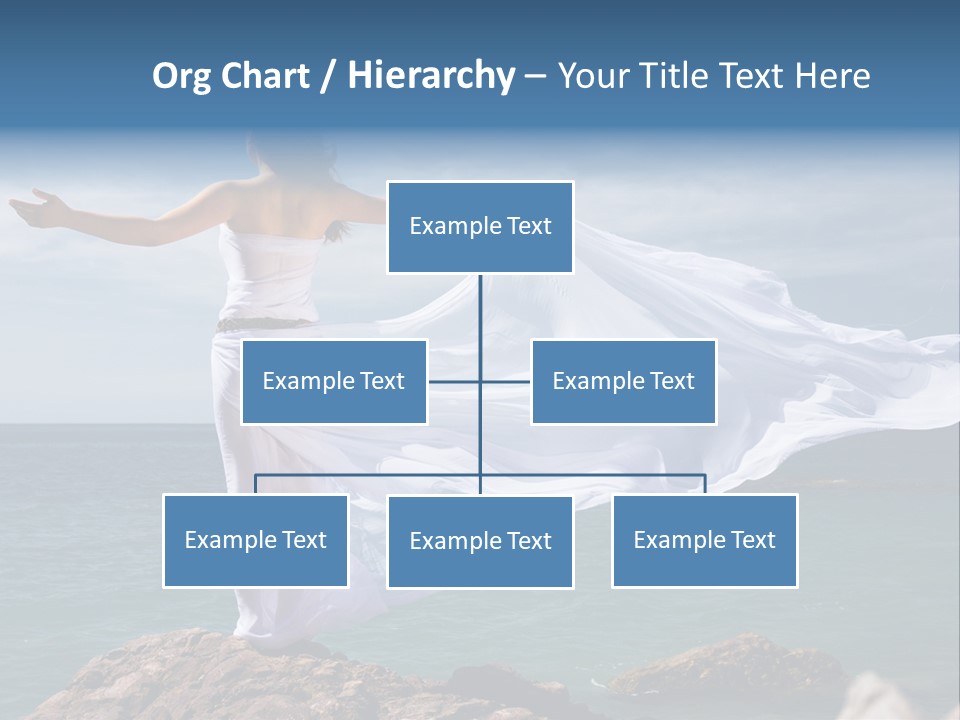 Org Chart / Hierarchy – Your Title Text Here

Example Text

Example Text

Example Text

Example Text

Example Text

Example Text